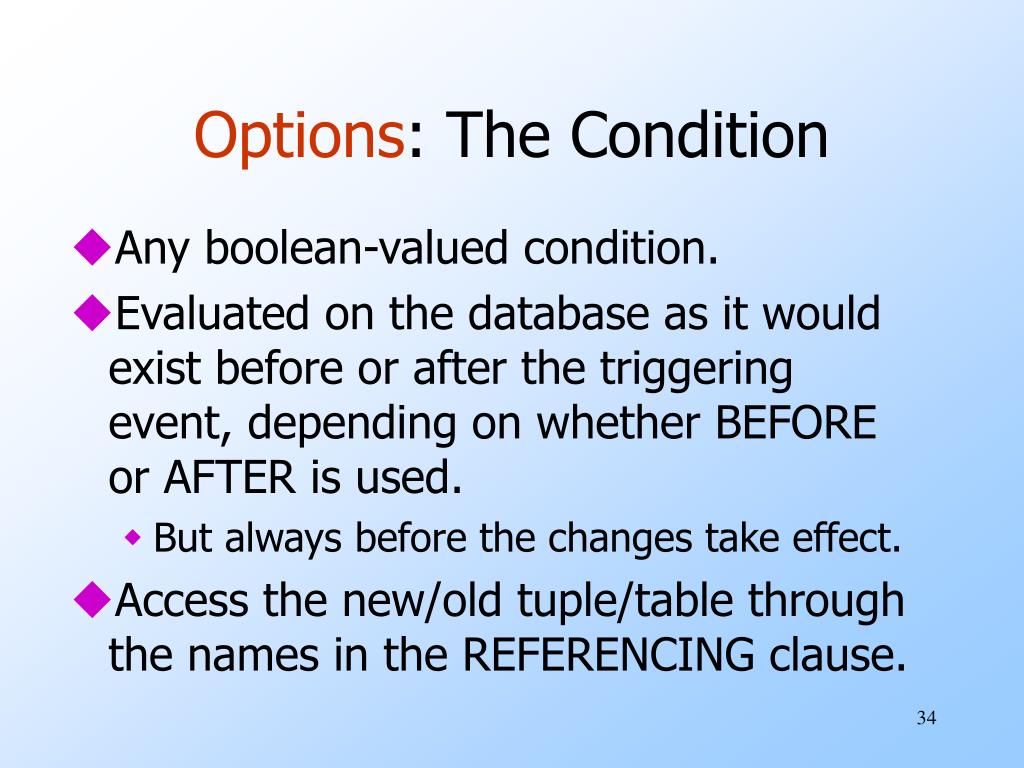 Options: The Condition

◆Any boolean-valued condition.

◆Evaluated on the database as it would exist before or after the triggering event, depending on whether BEFORE or AFTER is used.

◆ But always before the changes take effect.

◆Access the new/old tuple/table through the names in the REFERENCING clause.

34